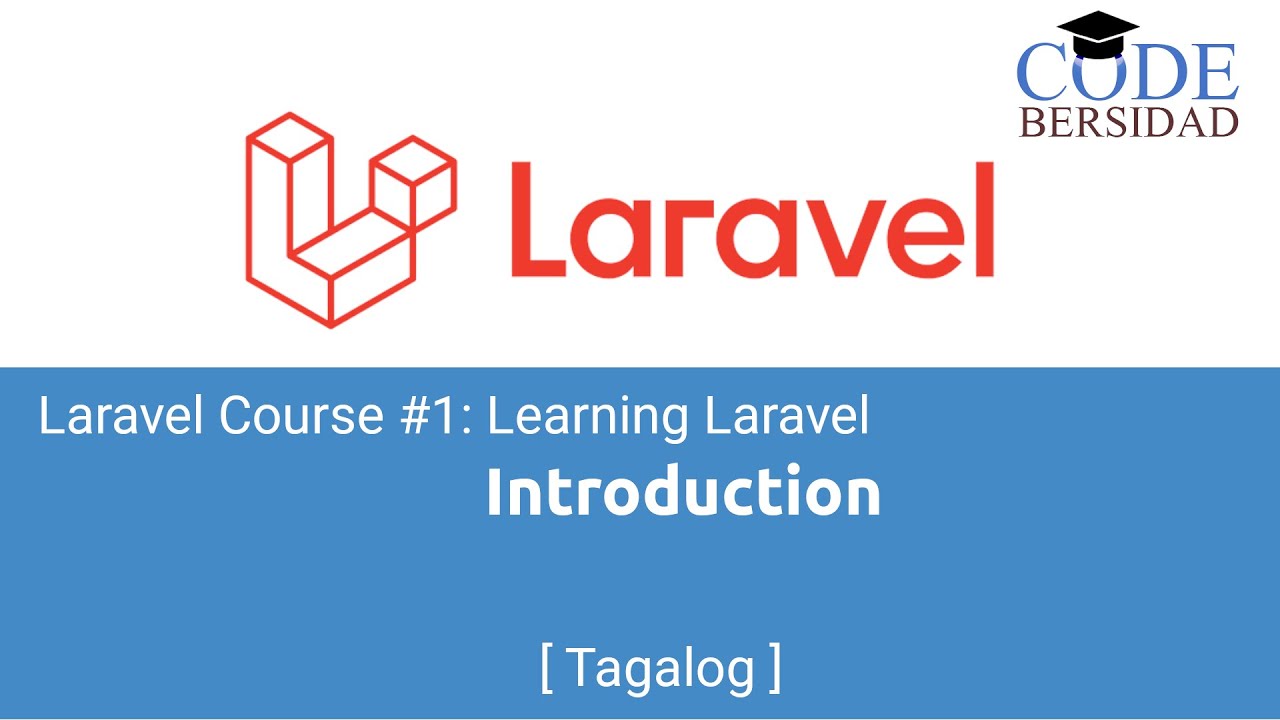 CODE
BERSIDAD

Laravel

Laravel Course #1: Learning Laravel
Introduction

[ Tagalog ]